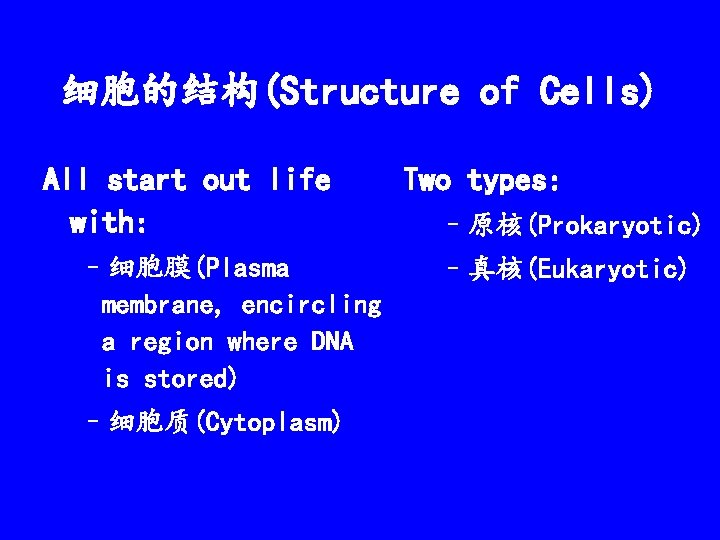 细胞的结构(Structure of Cells)

All start out life with:

– 细胞膜(Plasma membrane, encircling a region where DNA is stored)

– 细胞质(Cytoplasm)

Two types:

– 原核(Prokaryotic)

– 真核(Eukaryotic)